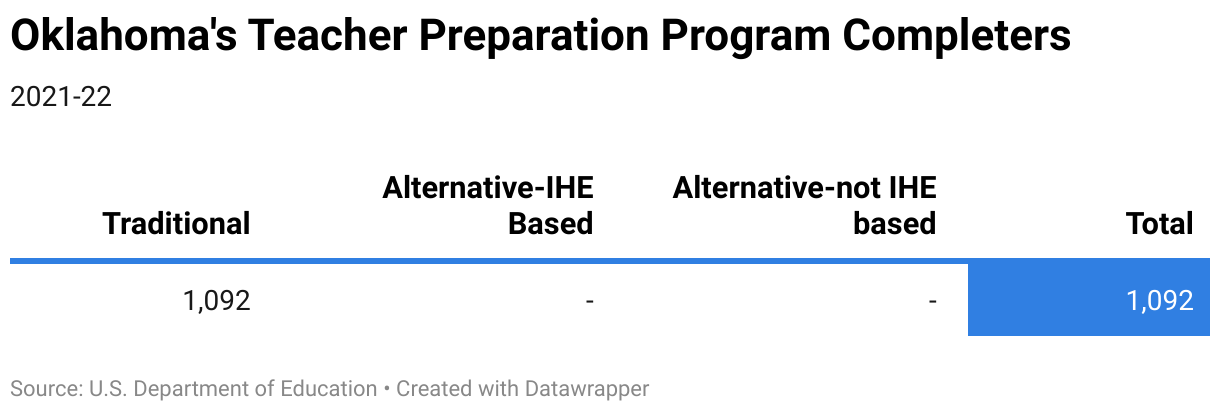 Oklahoma's Teacher Preparation Program Completers

2021-22

| Traditional | Alternative-IHE Based | Alternative-not IHE based | Total |
|---|---|---|---|
| 1,092 | - | - | 1,092 |

Source: U.S. Department of Education • Created with Datawrapper